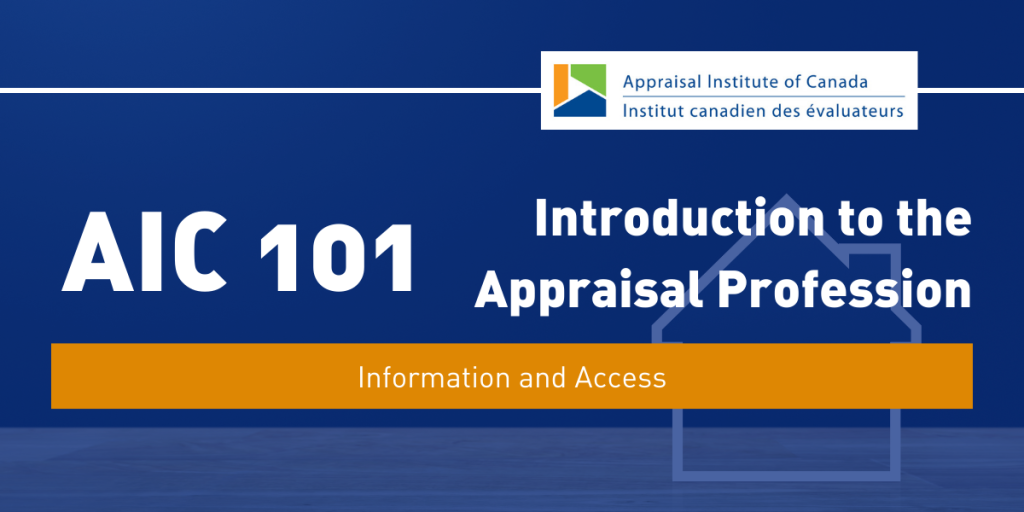 Appraisal Institute of Canada
Institut canadien des évaluateurs

AIC 101

Introduction to the Appraisal Profession

Information and Access